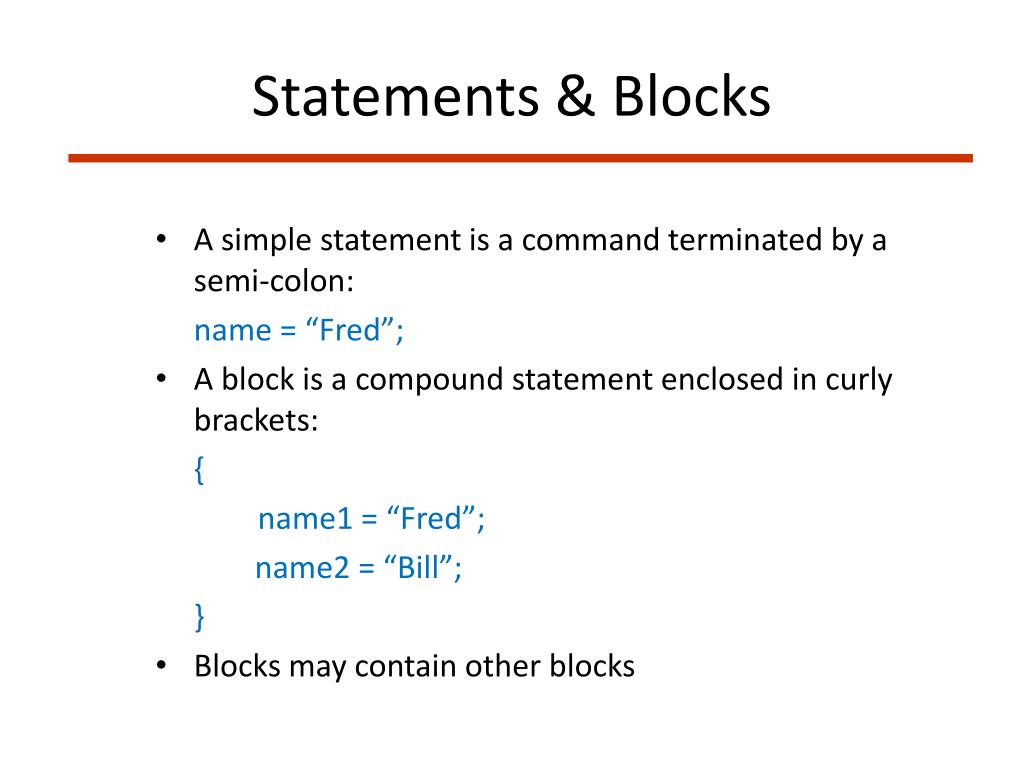 Statements & Blocks

• A simple statement is a command terminated by a semi-colon:

name = “Fred”;

• A block is a compound statement enclosed in curly brackets:

{

name1 = “Fred”;

name2 = “Bill”;

}

• Blocks may contain other blocks